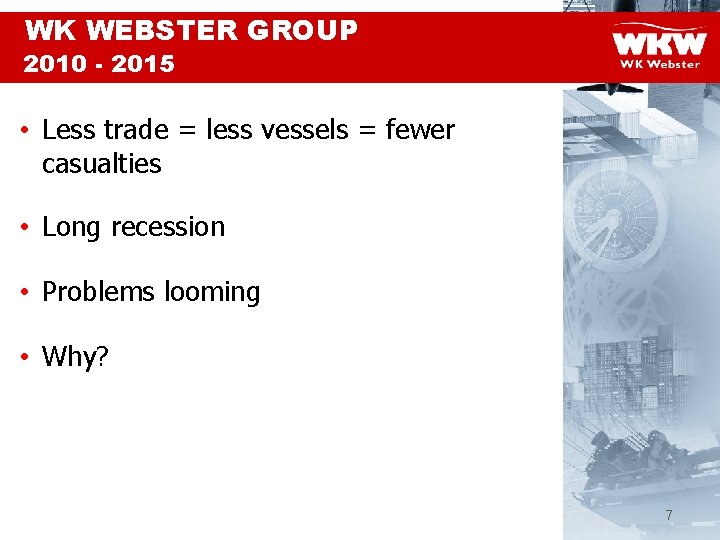 WK WEBSTER GROUP
2010 - 2015

WKW
WK Webster

• Less trade = less vessels = fewer casualties

• Long recession

• Problems looming

• Why?

7